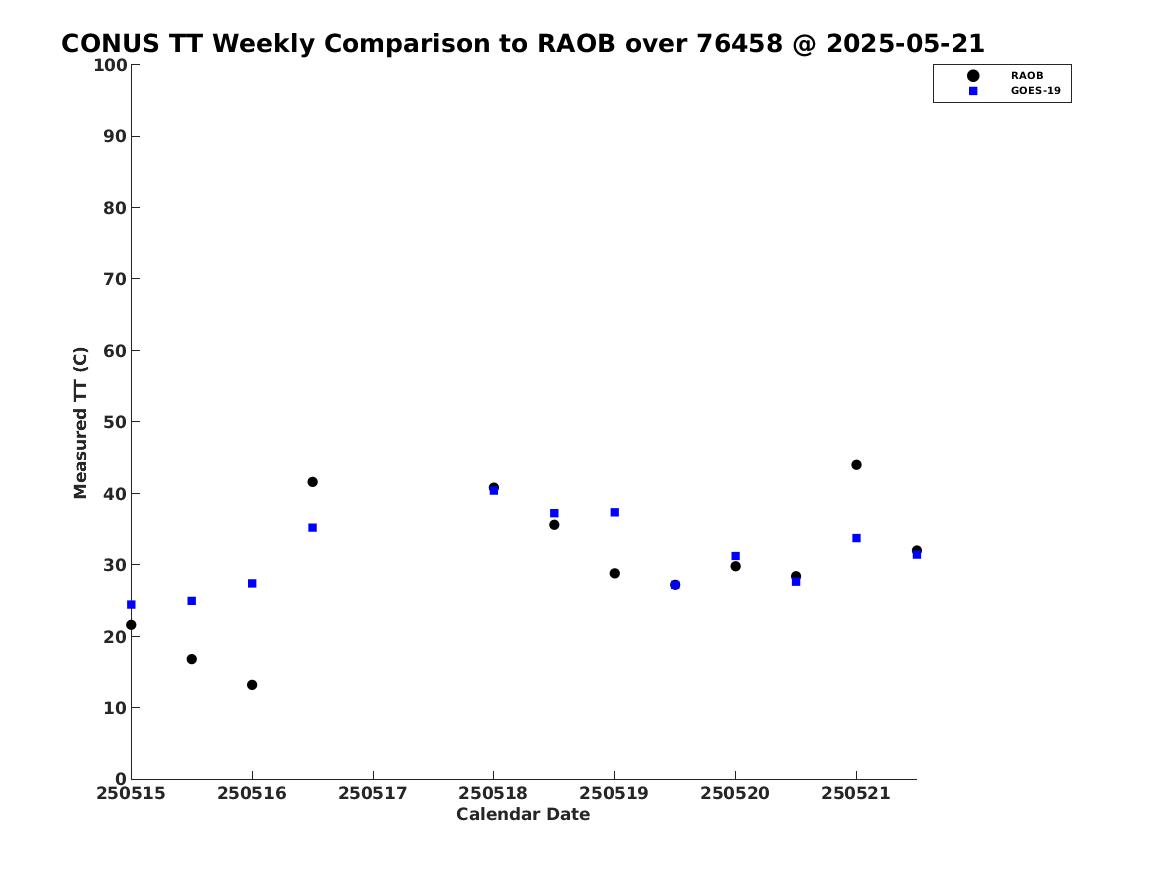 CONUS TT Weekly Comparison to RAOB over 76458 @ 2025-05-21

RAOB
GOES-19

Measured TT (C)

100
90
80
70
60
50
40
30
20
10
0

250515 250516 250517 250518 250519 250520 250521

Calendar Date